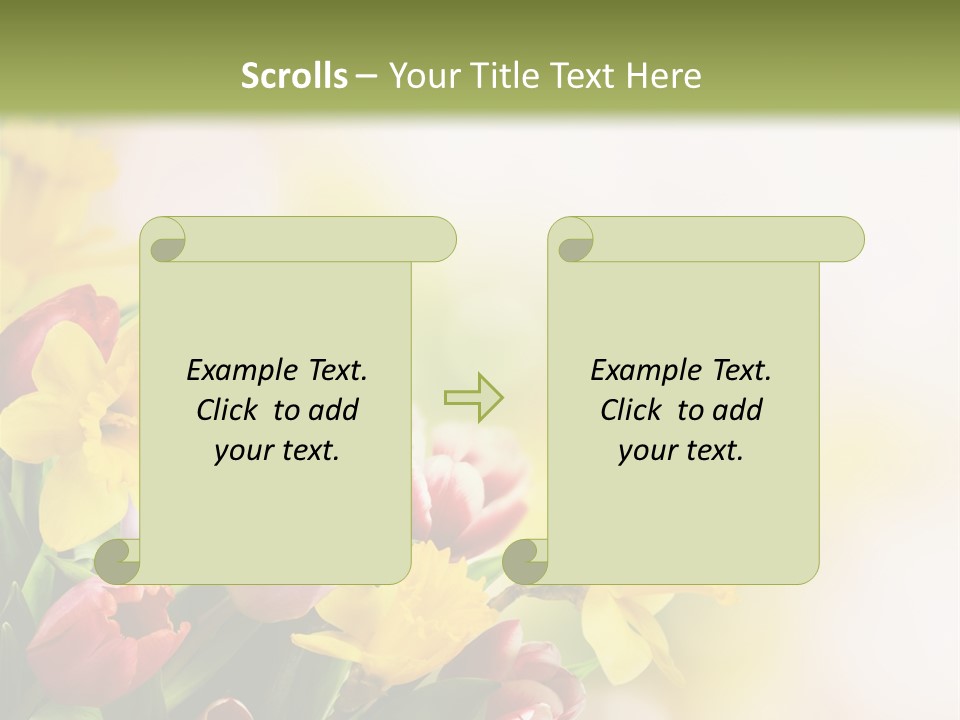 Scrolls – Your Title Text Here

Example Text. Click to add your text.

Example Text. Click to add your text.